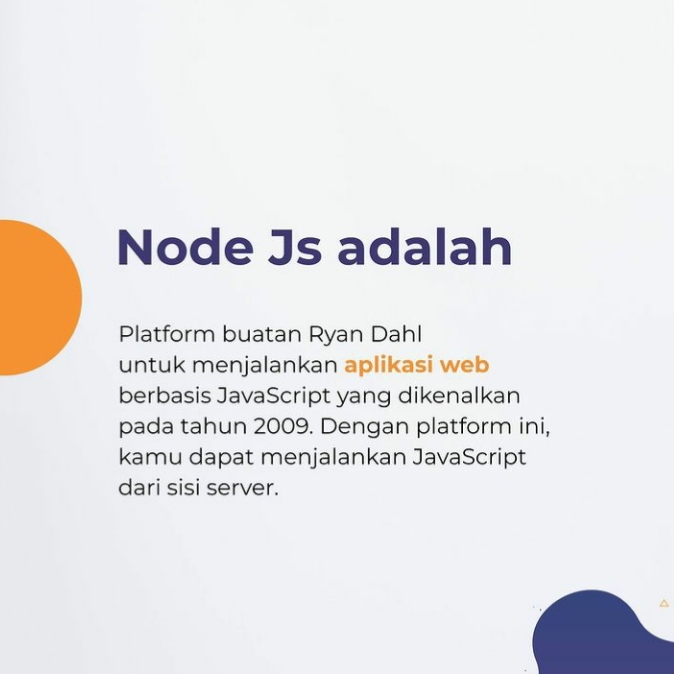 Node Js adalah

Platform buatan Ryan Dahl untuk menjalankan aplikasi web berbasis JavaScript yang dikenalkan pada tahun 2009. Dengan platform ini, kamu dapat menjalankan JavaScript dari sisi server.